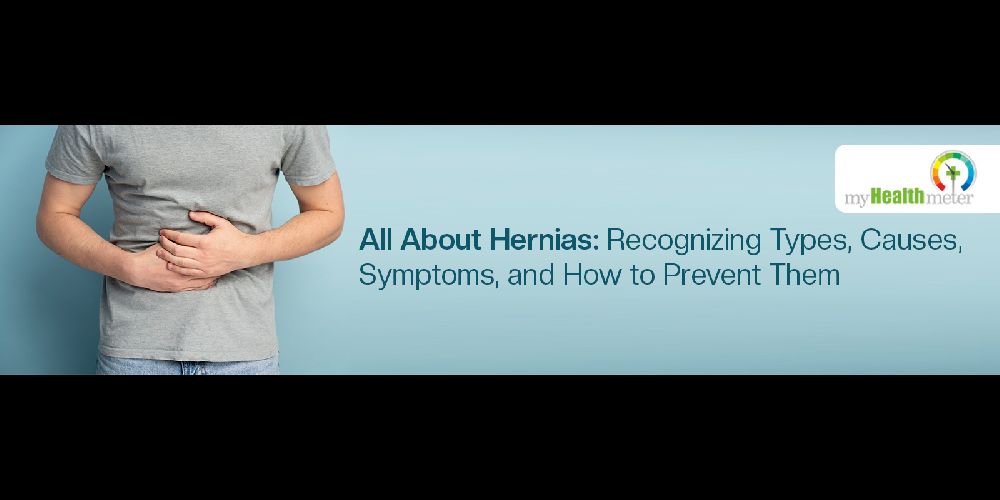 myHealthmeter

All About Hernias: Recognizing Types, Causes, Symptoms, and How to Prevent Them